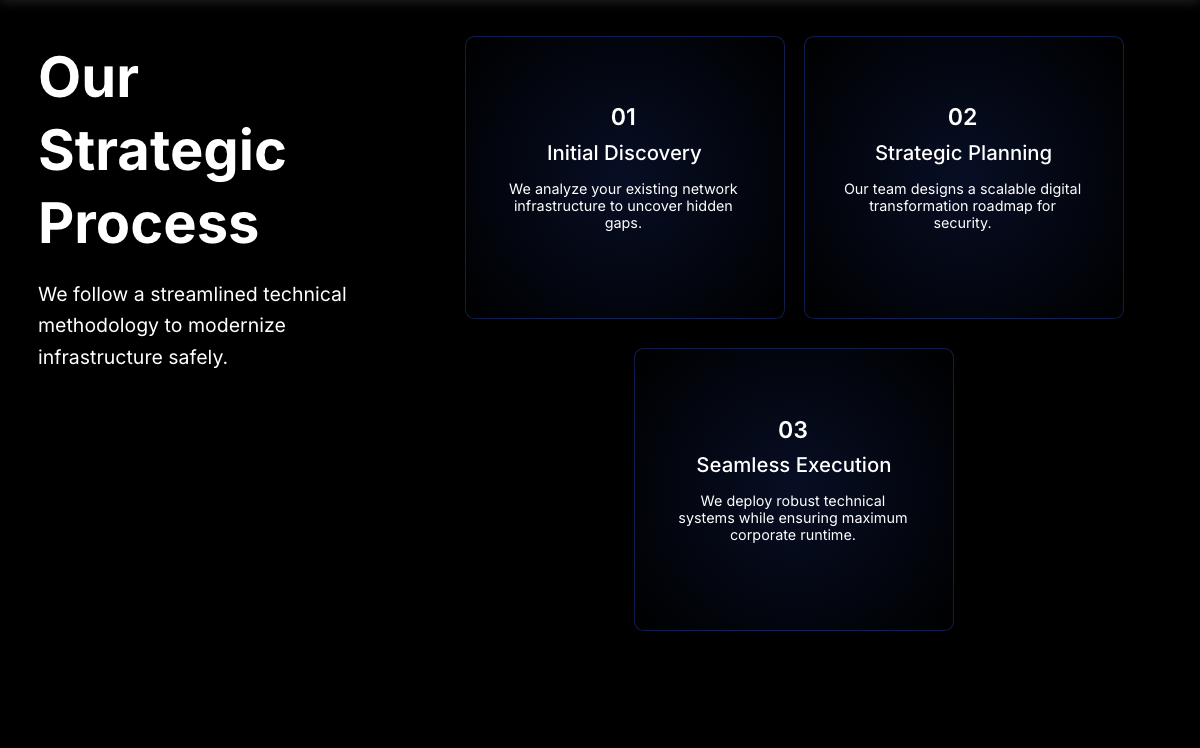 Our Strategic Process

We follow a streamlined technical methodology to modernize infrastructure safely.

01
Initial Discovery
We analyze your existing network infrastructure to uncover hidden gaps.

02
Strategic Planning
Our team designs a scalable digital transformation roadmap for security.

03
Seamless Execution
We deploy robust technical systems while ensuring maximum corporate runtime.